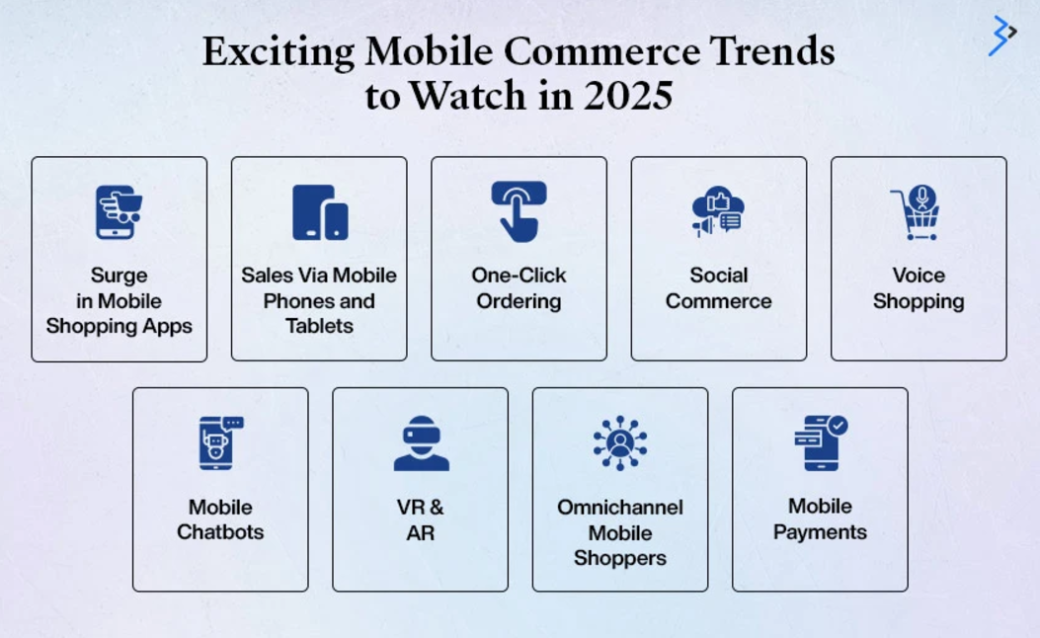 Exciting Mobile Commerce Trends to Watch in 2025

Surge in Mobile Shopping Apps

Sales Via Mobile Phones and Tablets

One-Click Ordering

Social Commerce

Voice Shopping

Mobile Chatbots

VR & AR

Omnichannel Mobile Shoppers

Mobile Payments